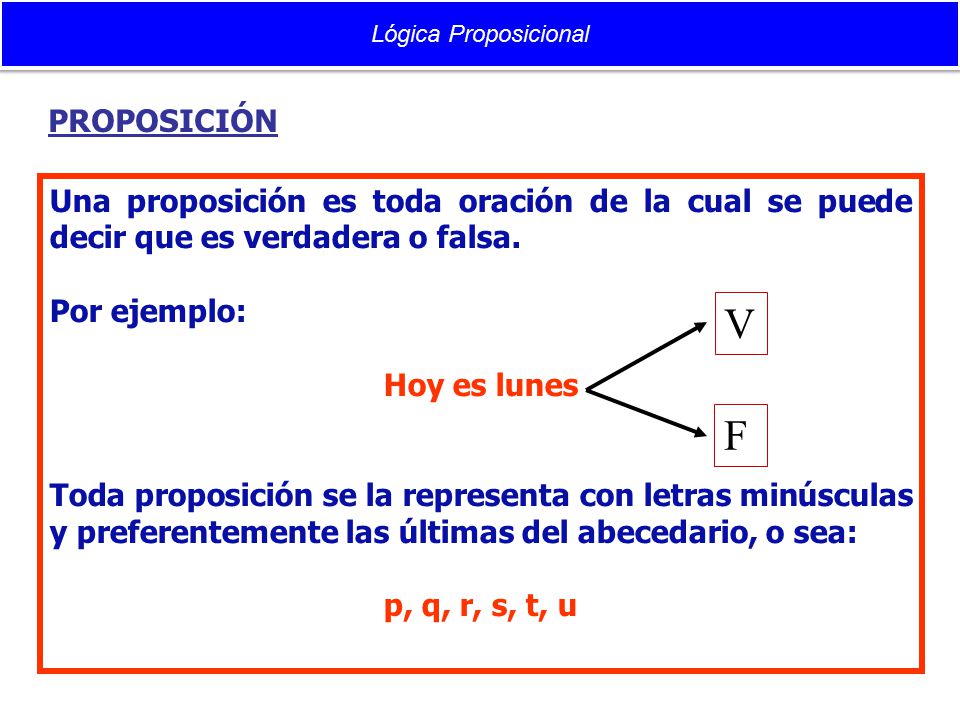 Lógica Proposicional

PROPOSICIÓN

Una proposición es toda oración de la cual se puede decir que es verdadera o falsa.

Por ejemplo:

Hoy es lunes

V

F

Toda proposición se la representa con letras minúsculas y preferentemente las últimas del abecedario, o sea:

p, q, r, s, t, u